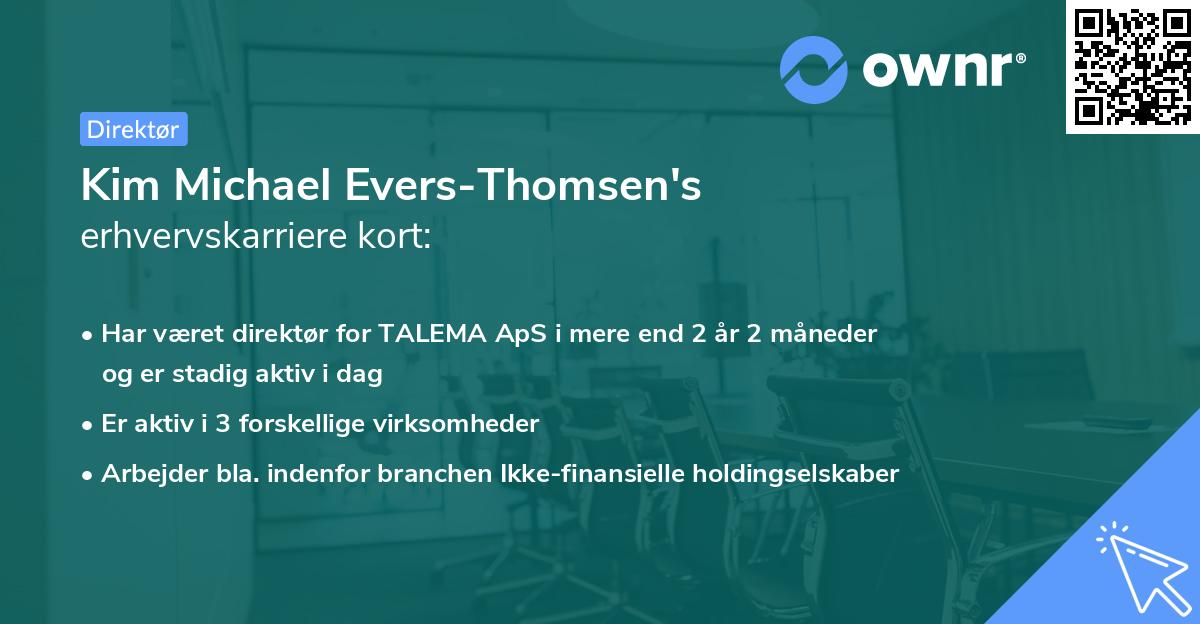 ownr®

Direktør

Kim Michael Evers-Thomsen's
erhvervskarriere kort:

• Har været direktør for TALEMA ApS i mere end 2 år 2 måneder og er stadig aktiv i dag

• Er aktiv i 3 forskellige virksomheder

• Arbejder bla. indenfor branchen Ikke-finansielle holdingselskaber